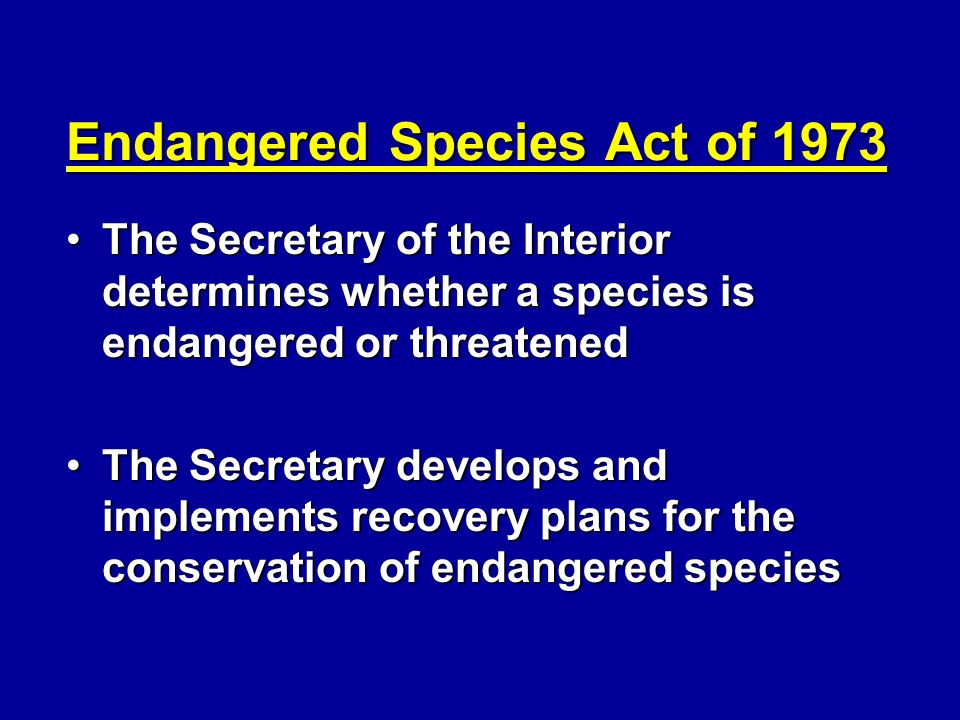 Endangered Species Act of 1973

• The Secretary of the Interior determines whether a species is endangered or threatened

• The Secretary develops and implements recovery plans for the conservation of endangered species